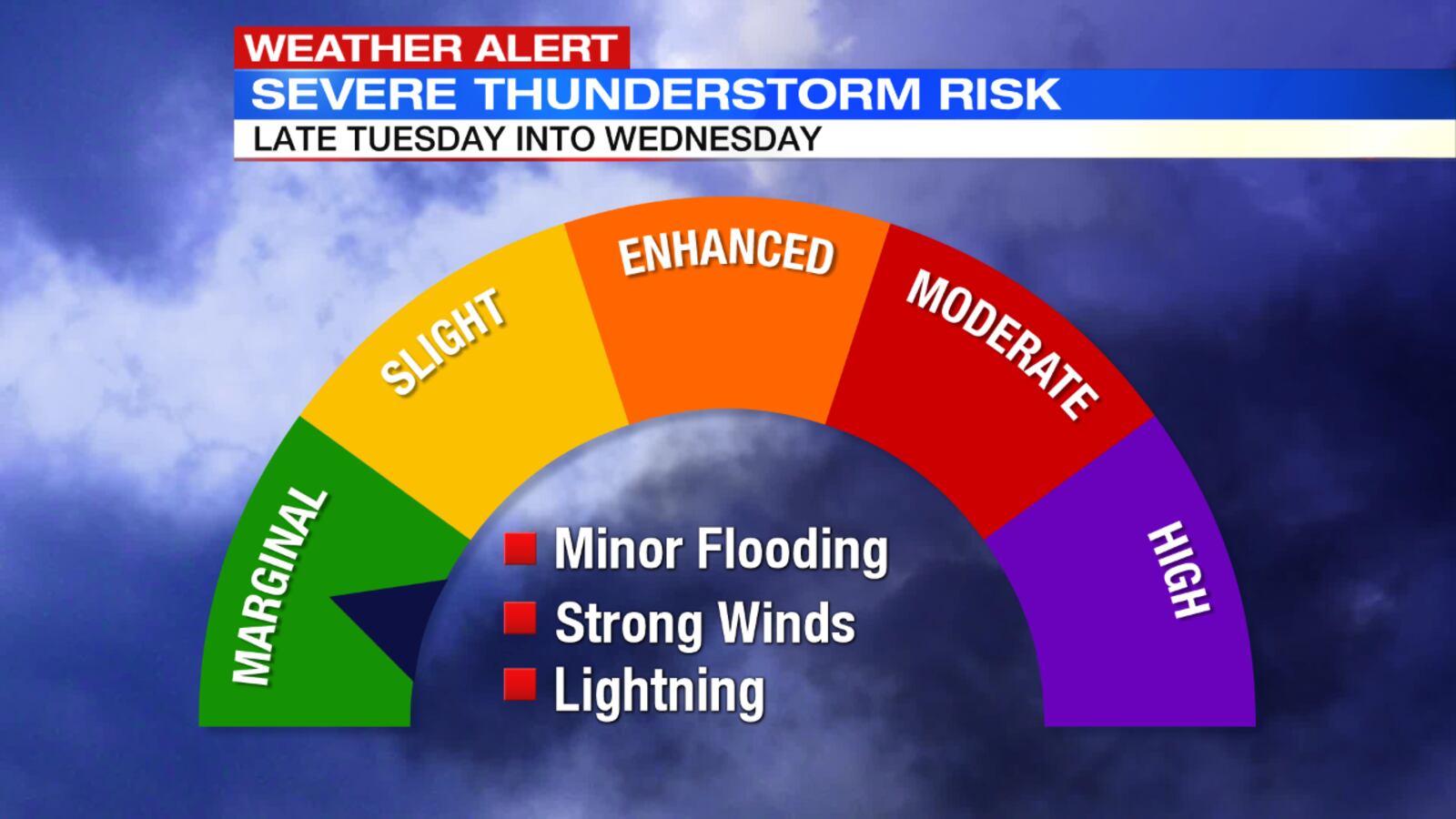 WEATHER ALERT
SEVERE THUNDERSTORM RISK
LATE TUESDAY INTO WEDNESDAY

MARGINAL
SLIGHT
ENHANCED
MODERATE
HIGH

Minor Flooding
Strong Winds
Lightning